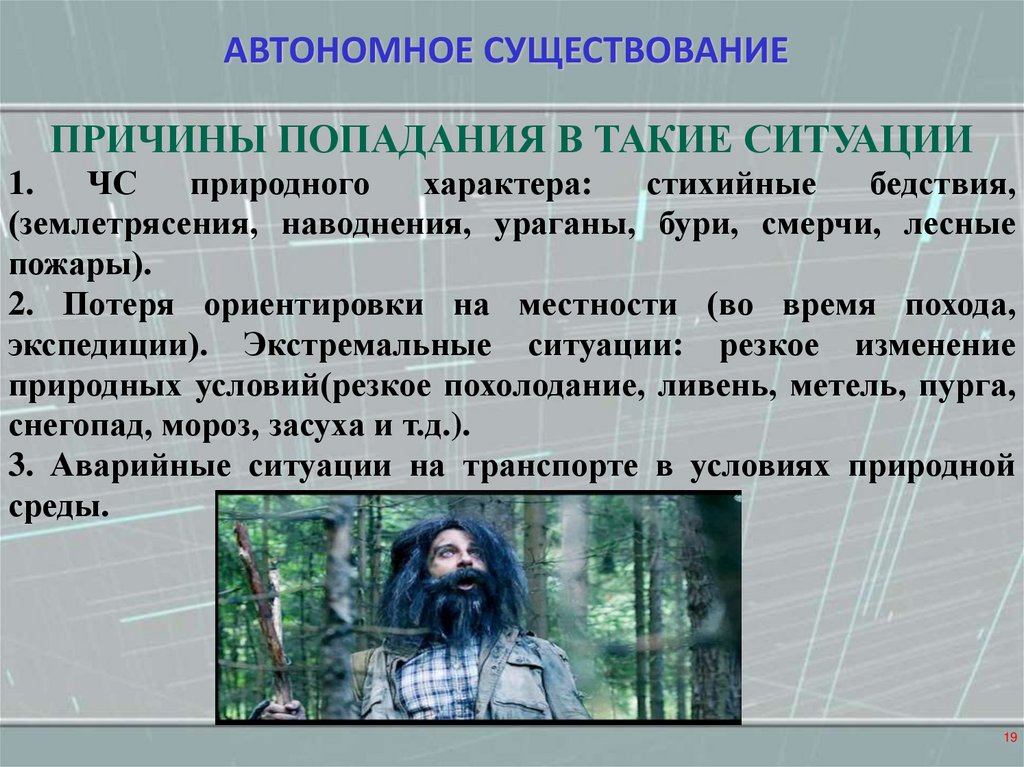 АВТОНОМНОЕ СУЩЕСТВОВАНИЕ

ПРИЧИНЫ ПОПАДАНИЯ В ТАКИЕ СИТУАЦИИ

1. ЧС природного характера: стихийные бедствия, (землетрясения, наводнения, ураганы, бури, смерчи, лесные пожары).

2. Потеря ориентировки на местности (во время похода, экспедиции). Экстремальные ситуации: резкое изменение природных условий(резкое похолодание, ливень, метель, пурга, снегопад, мороз, засуха и т.д.).

3. Аварийные ситуации на транспорте в условиях природной среды.

19